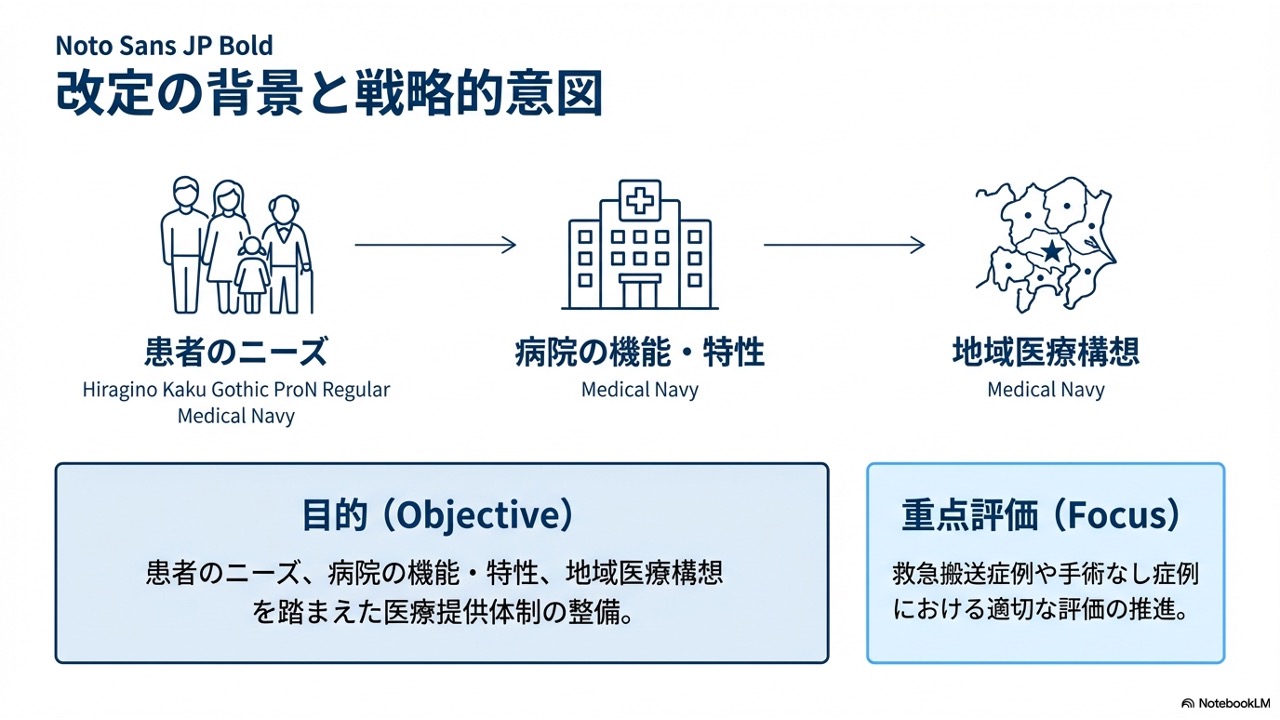 Noto Sans JP Bold
改定の背景と戦略的意図

患者のニーズ
Hiragino Kaku Gothic ProN Regular
Medical Navy

病院の機能・特性
Medical Navy

地域医療構想
Medical Navy

目的（Objective）

患者のニーズ、病院の機能・特性、地域医療構想を踏まえた医療提供体制の整備。

重点評価（Focus）

救急搬送症例や手術なし症例における適切な評価の推進。

NotebookLM